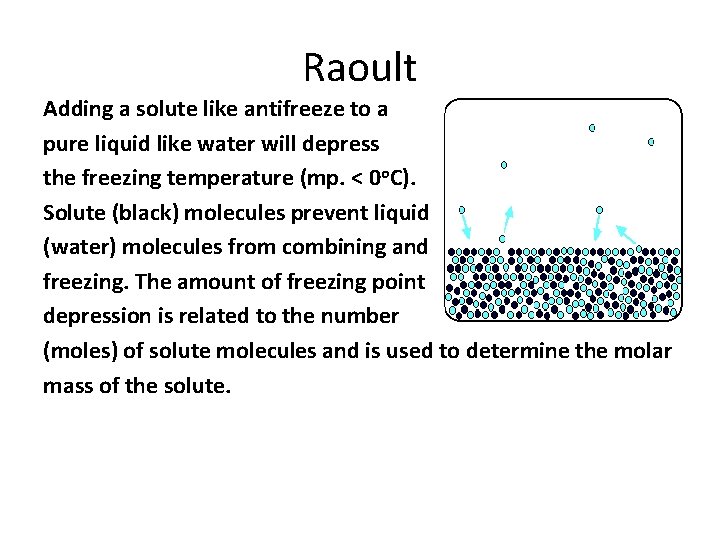 Raoult

Adding a solute like antifreeze to a pure liquid like water will depress the freezing temperature (mp. < $0^oC$). Solute (black) molecules prevent liquid (water) molecules from combining and freezing. The amount of freezing point depression is related to the number (moles) of solute molecules and is used to determine the molar mass of the solute.